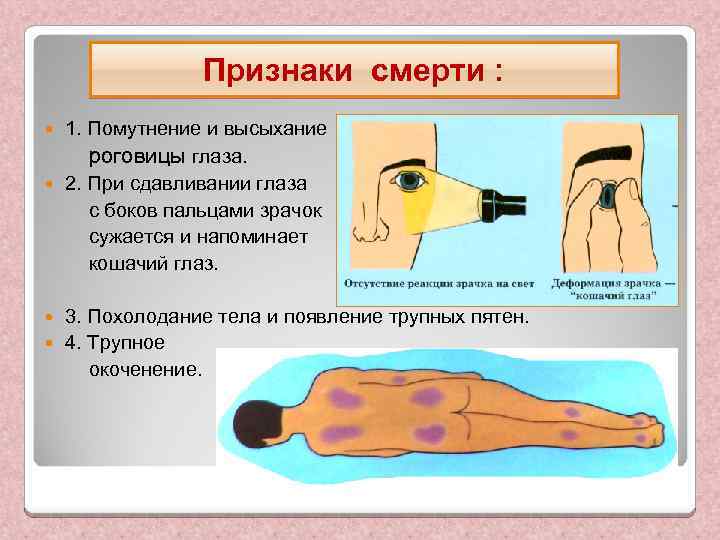 Признаки смерти :

1. Помутнение и высыхание роговицы глаза.

2. При сдавливании глаза с боков пальцами зрачок сужается и напоминает кошачий глаз.

Отсутствие реакции зрачка на свет

Деформация зрачка — "кошачий глаз"

3. Похолодание тела и появление трупных пятен.

4. Трупное окоченение.